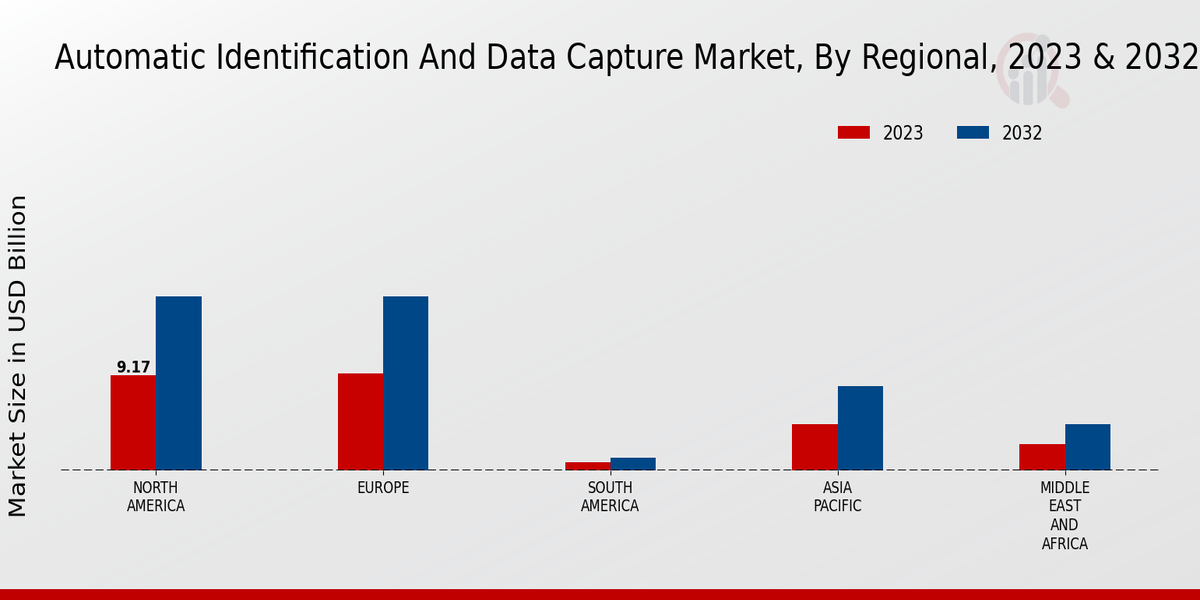 Automatic Identification And Data Capture Market, By Regional, 2023 & 2032

2023
2032

Market Size in USD Billion

9.17

NORTH AMERICA
EUROPE
SOUTH AMERICA
ASIA PACIFIC
MIDDLE EAST AND AFRICA